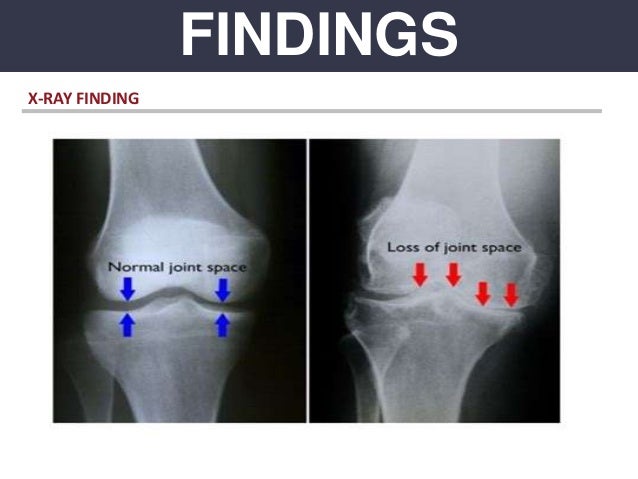 FINDINGS

X-RAY FINDING

Normal joint space

Loss of joint space